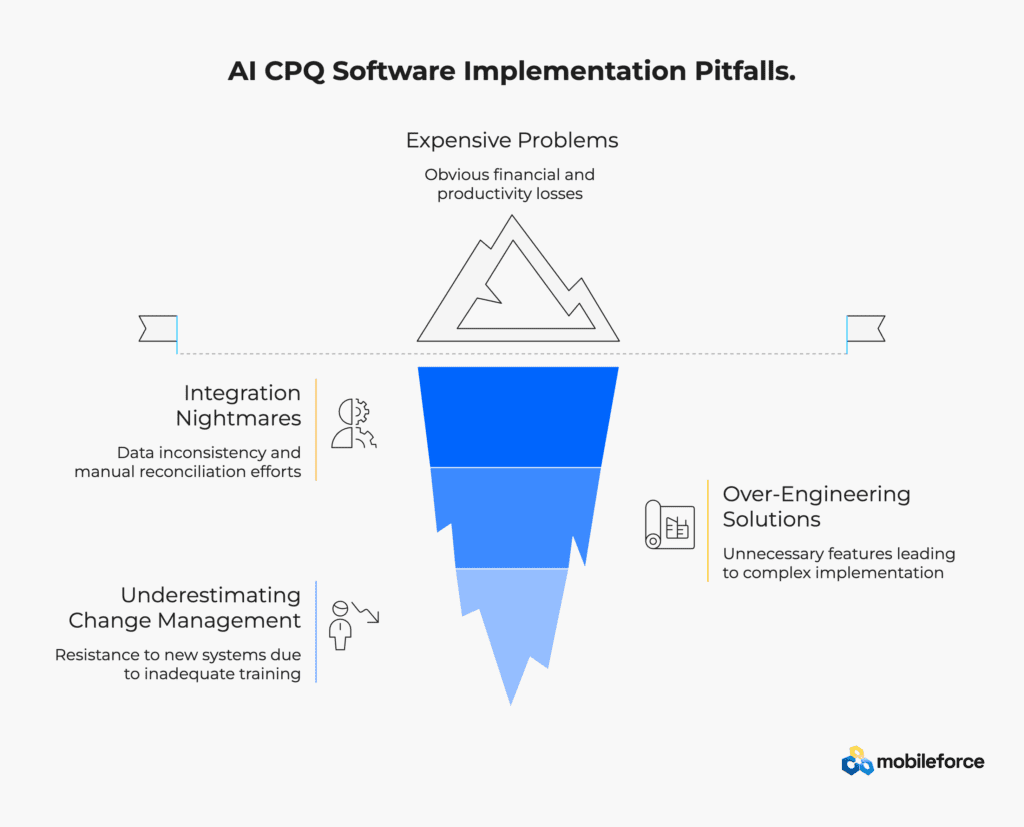 AI CPQ Software Implementation Pitfalls.

Expensive Problems

Obvious financial and productivity losses

Integration Nightmares

Data inconsistency and manual reconciliation efforts

Over-Engineering Solutions

Unnecessary features leading to complex implementation

Underestimating Change Management

Resistance to new systems due to inadequate training

mobileforce